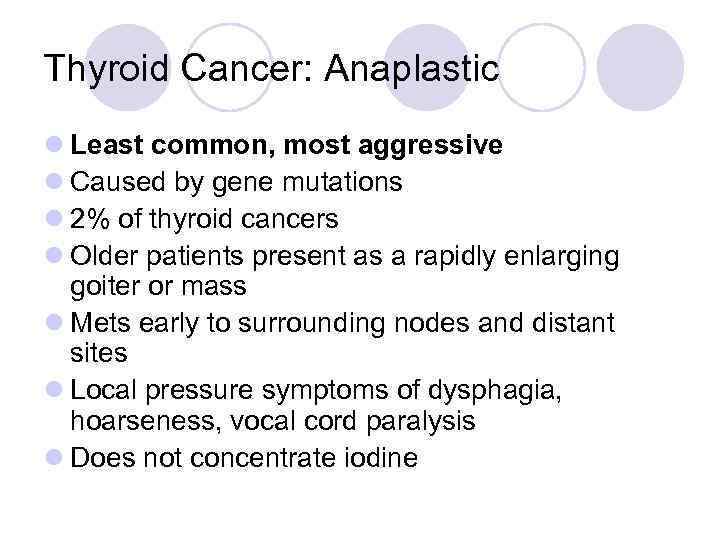 Thyroid Cancer: Anaplastic

- Least common, most aggressive
- Caused by gene mutations
- 2% of thyroid cancers
- Older patients present as a rapidly enlarging goiter or mass
- Mets early to surrounding nodes and distant sites
- Local pressure symptoms of dysphagia, hoarseness, vocal cord paralysis
- Does not concentrate iodine